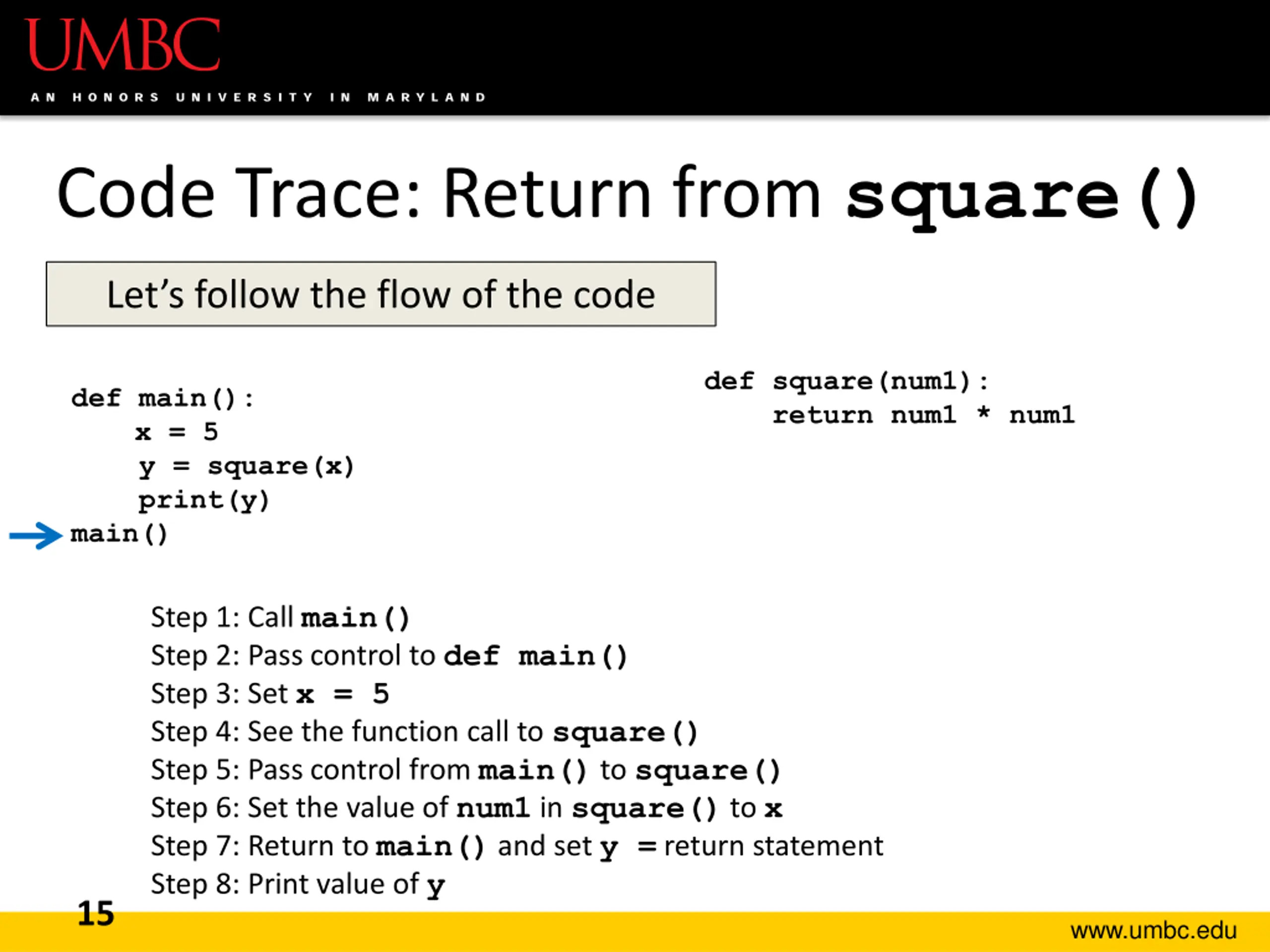 UMBC
AN HONORS UNIVERSITY IN MARYLAND

Code Trace: Return from square()

Let's follow the flow of the code

def main():
    x = 5
    y = square(x)
    print(y)
main()

def square(num1):
    return num1 * num1

Step 1: Call main()
Step 2: Pass control to def main()
Step 3: Set x = 5
Step 4: See the function call to square()
Step 5: Pass control from main() to square()
Step 6: Set the value of num1 in square() to x
Step 7: Return to main() and set y = return statement
Step 8: Print value of y

15

www.umbc.edu